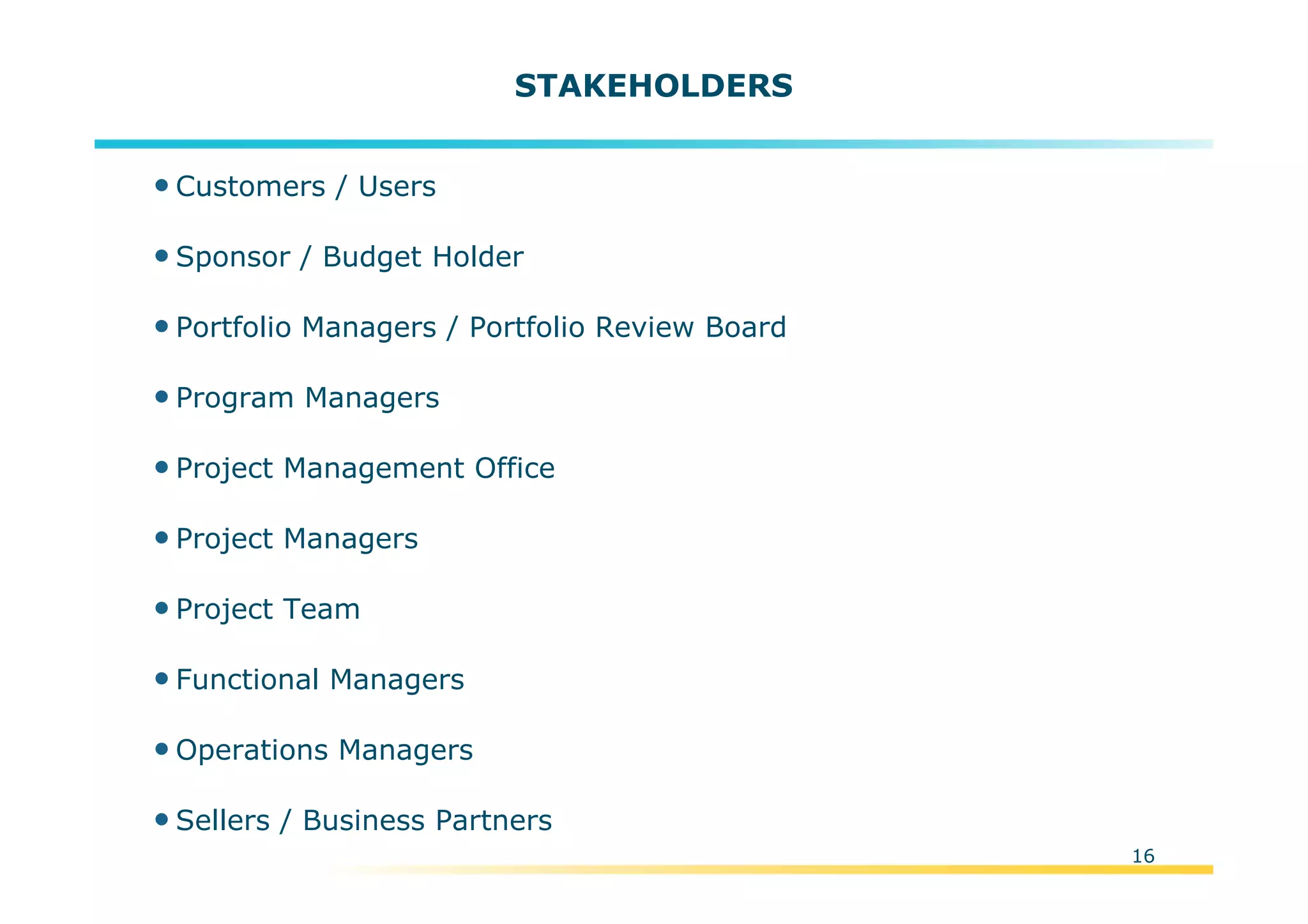 STAKEHOLDERS

• Customers / Users

• Sponsor / Budget Holder

• Portfolio Managers / Portfolio Review Board

• Program Managers

• Project Management Office

• Project Managers

• Project Team

• Functional Managers

• Operations Managers

• Sellers / Business Partners

16